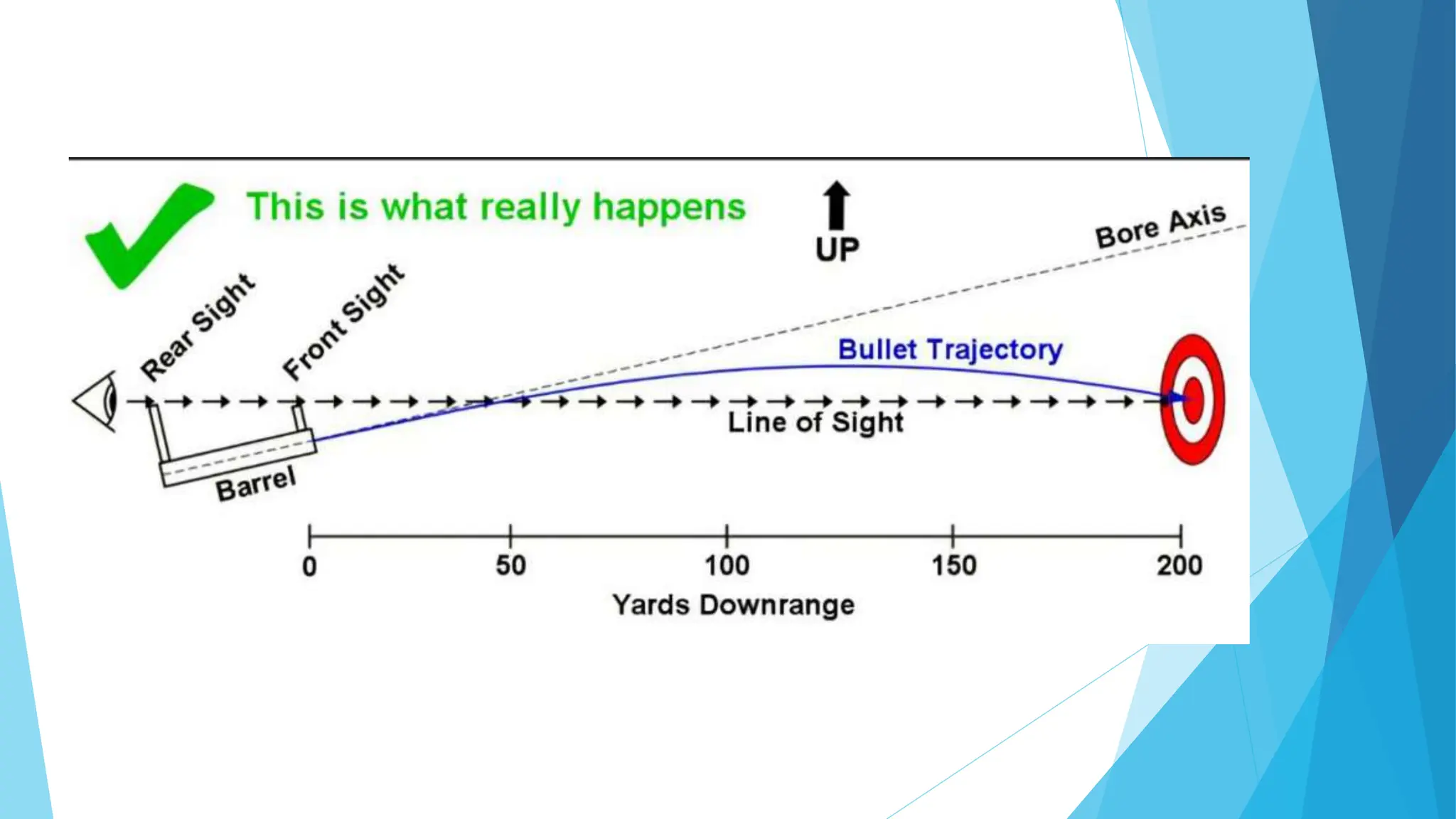 This is what really happens

UP

Bore Axis

Rear Sight

Front Sight

Bullet Trajectory

Line of Sight

Barrel

0 50 100 150 200

Yards Downrange